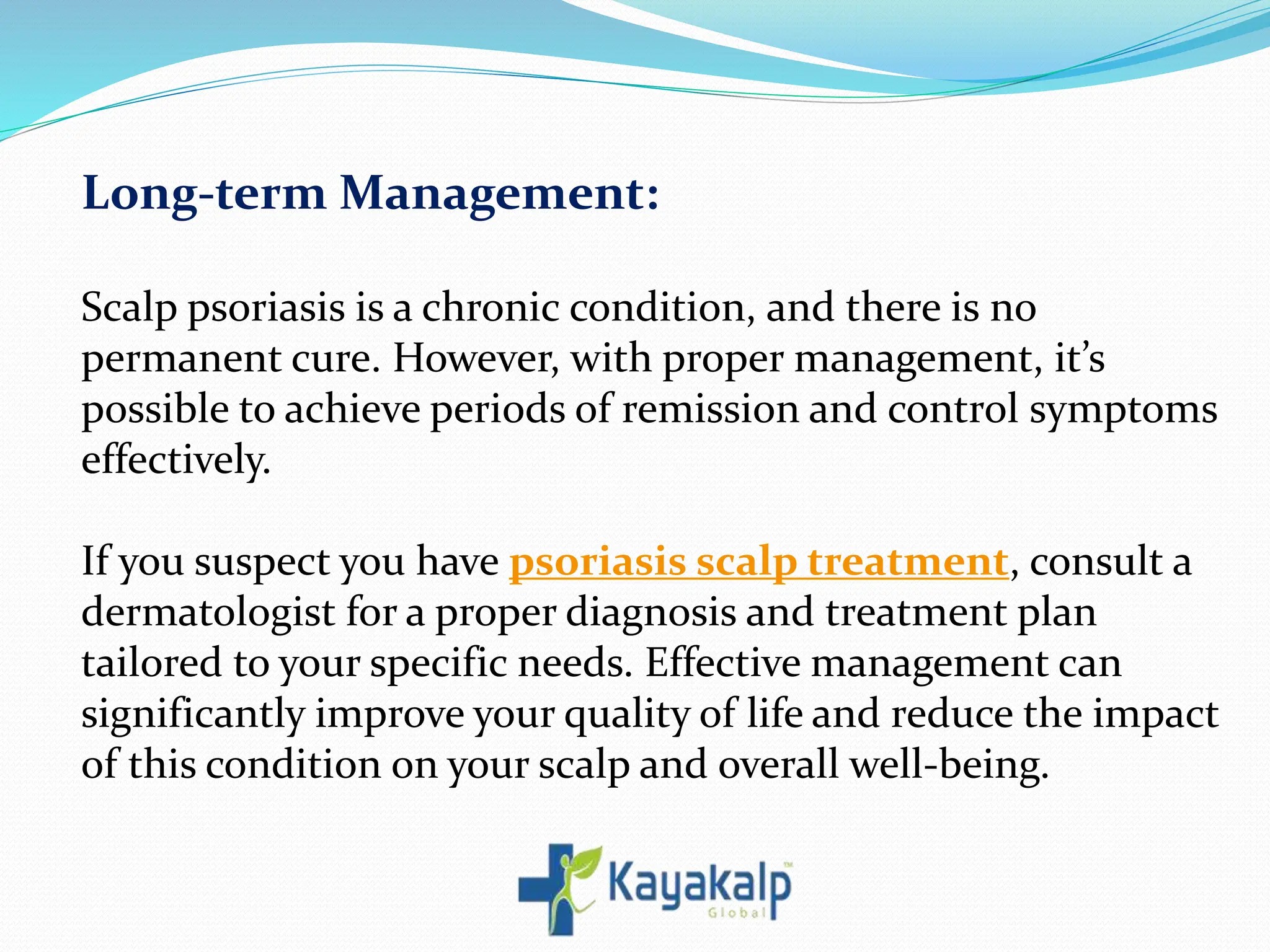 Long-term Management:

Scalp psoriasis is a chronic condition, and there is no permanent cure. However, with proper management, it's possible to achieve periods of remission and control symptoms effectively.

If you suspect you have psoriasis scalp treatment, consult a dermatologist for a proper diagnosis and treatment plan tailored to your specific needs. Effective management can significantly improve your quality of life and reduce the impact of this condition on your scalp and overall well-being.

Kayakalp™
Global